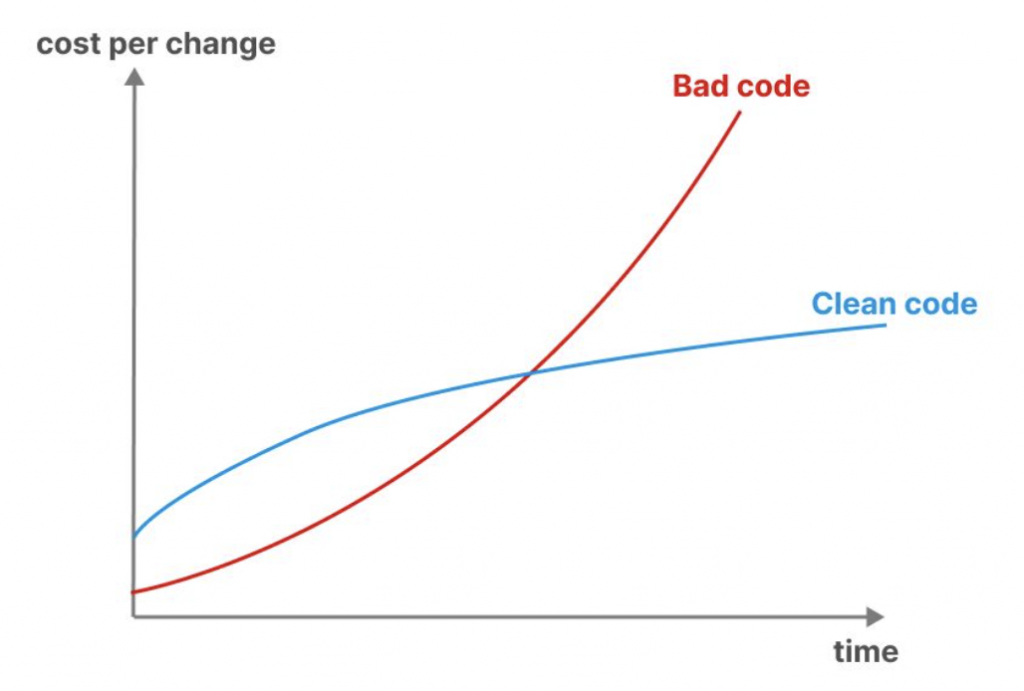 cost per change

Bad code

Clean code

time